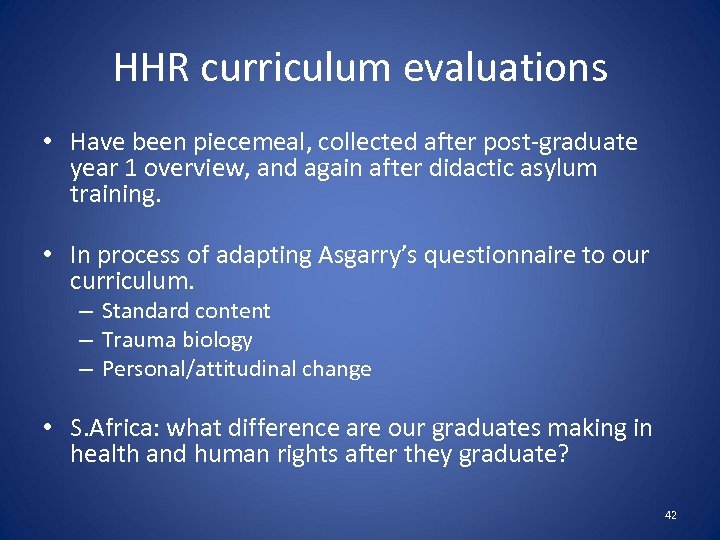 HHR curriculum evaluations

• Have been piecemeal, collected after post-graduate year 1 overview, and again after didactic asylum training.

• In process of adapting Asgarry's questionnaire to our curriculum.
– Standard content
– Trauma biology
– Personal/attitudinal change

• S.Africa: what difference are our graduates making in health and human rights after they graduate?

42